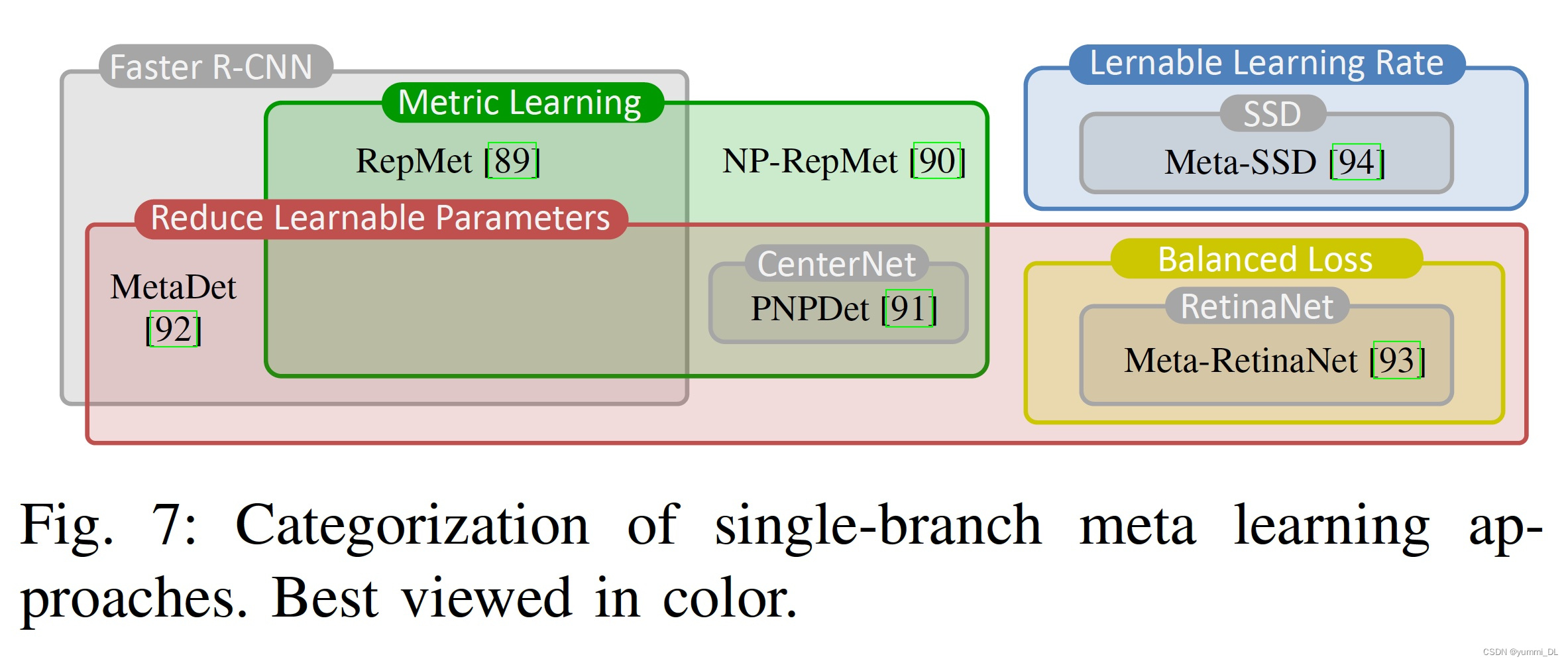 Faster R-CNN

Metric Learning

RepMet [89]

NP-RepMet [90]

Lernable Learning Rate

SSD

Meta-SSD [94]

Reduce Learnable Parameters

MetaDet [92]

CenterNet

PNPDet [91]

Balanced Loss

RetinaNet

Meta-RetinaNet [93]

Fig. 7: Categorization of single-branch meta learning approaches. Best viewed in color.

CSDN @yummi_DL